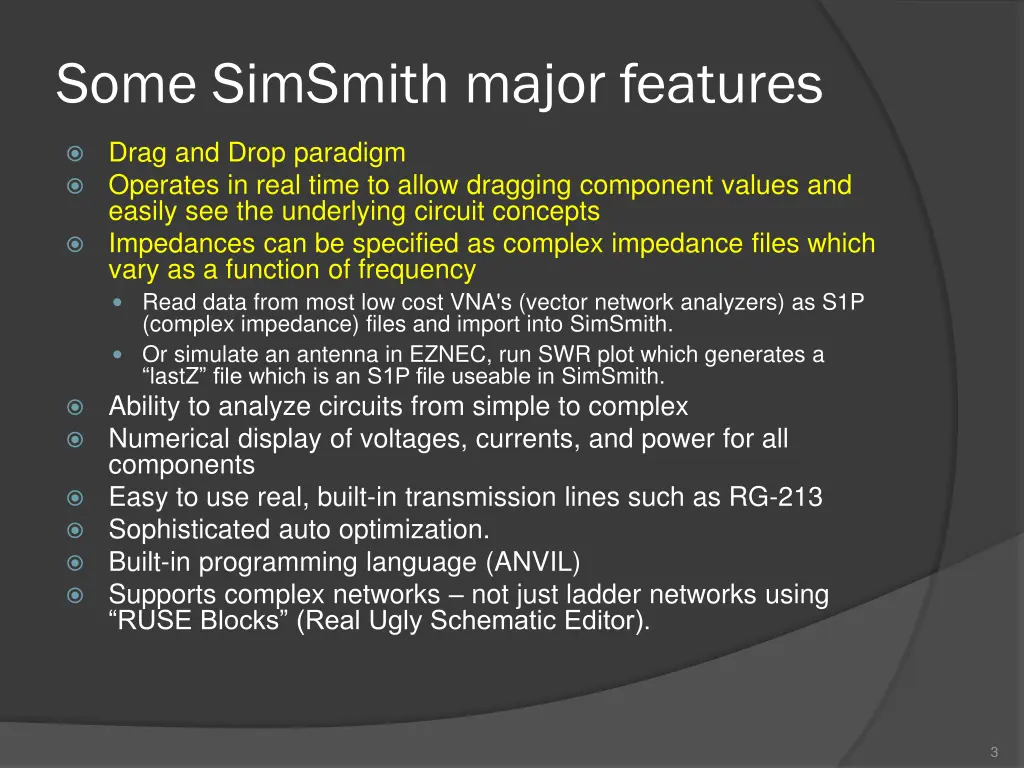 Some SimSmith major features

Drag and Drop paradigm
Operates in real time to allow dragging component values and easily see the underlying circuit concepts
Impedances can be specified as complex impedance files which vary as a function of frequency
Read data from most low cost VNA's (vector network analyzers) as S1P (complex impedance) files and import into SimSmith.
Or simulate an antenna in EZNEC, run SWR plot which generates a “lastZ” file which is an S1P file useable in SimSmith.
Ability to analyze circuits from simple to complex
Numerical display of voltages, currents, and power for all components
Easy to use real, built-in transmission lines such as RG-213
Sophisticated auto optimization.
Built-in programming language (ANVIL)
Supports complex networks – not just ladder networks using “RUSE Blocks” (Real Ugly Schematic Editor).

3